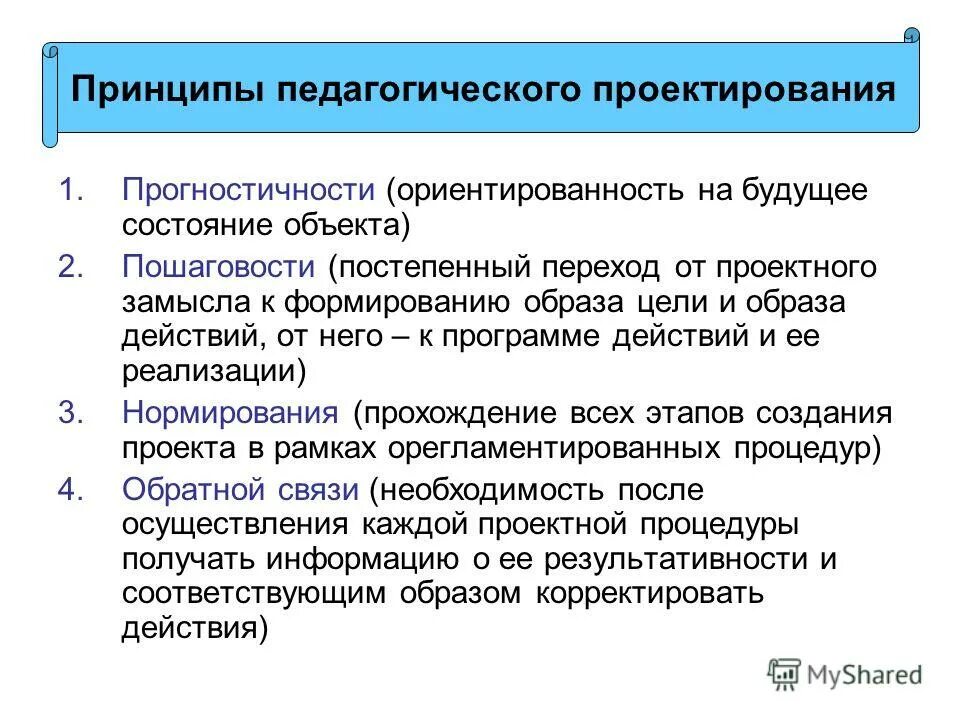 Принципы педагогического проектирования

1. Прогностичности (ориентированность на будущее состояние объекта)
2. Пошаговости (постепенный переход от проектного замысла к формированию образа цели и образа действий, от него – к программе действий и ее реализации)
3. Нормирования (прохождение всех этапов создания проекта в рамках орегламентированных процедур)
4. Обратной связи (необходимость после осуществления каждой проектной процедуры получать информацию о ее результативности и соответствующим образом корректировать действия)

MyShared